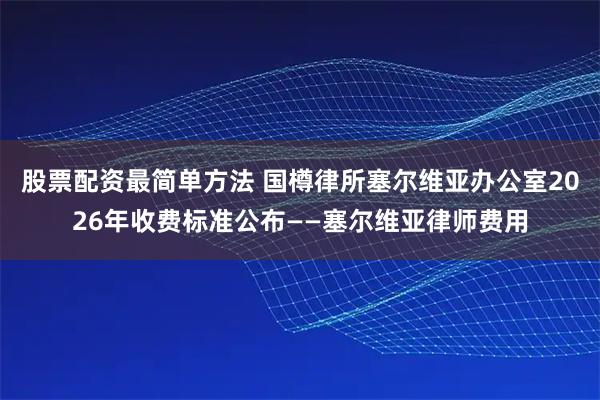 股票配资最简单方法 国樽律所塞尔维亚办公室2026年收费标准公布——塞尔维亚律师费用